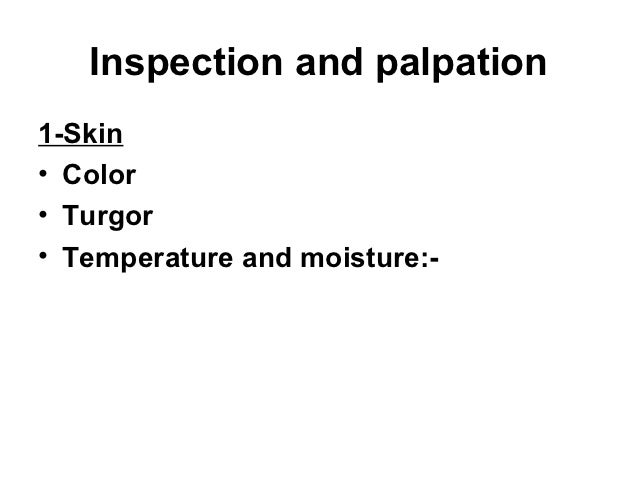 Inspection and palpation

1-Skin

• Color
• Turgor
• Temperature and moisture:-